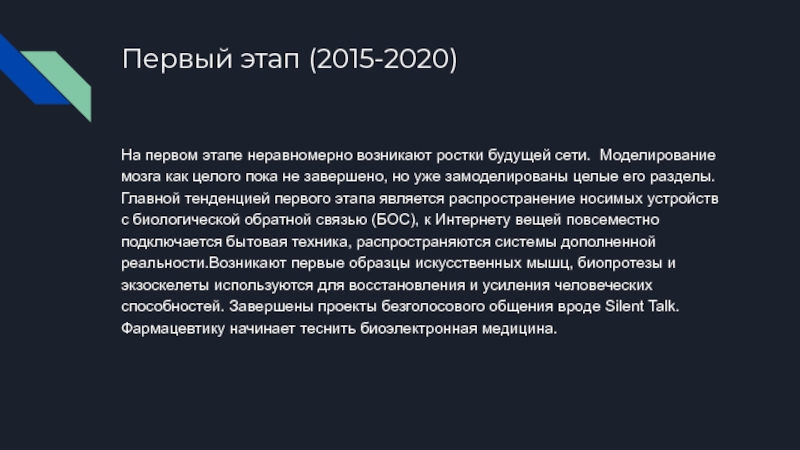 Первый этап (2015-2020)

На первом этапе неравномерно возникают ростки будущей сети.  Моделирование мозга как целого пока не завершено, но уже замоделированы целые его разделы. Главной тенденцией первого этапа является распространение носимых устройств с биологической обратной связью (БОС), к Интернету вещей повсеместно подключается бытовая техника, распространяются системы дополненной реальности.Возникают первые образцы искусственных мышц, биопротезы и экзоскелеты используются для восстановления и усиления человеческих способностей. Завершены проекты безголосового общения вроде Silent Talk. Фармацевтику начинает теснить биоэлектронная медицина.